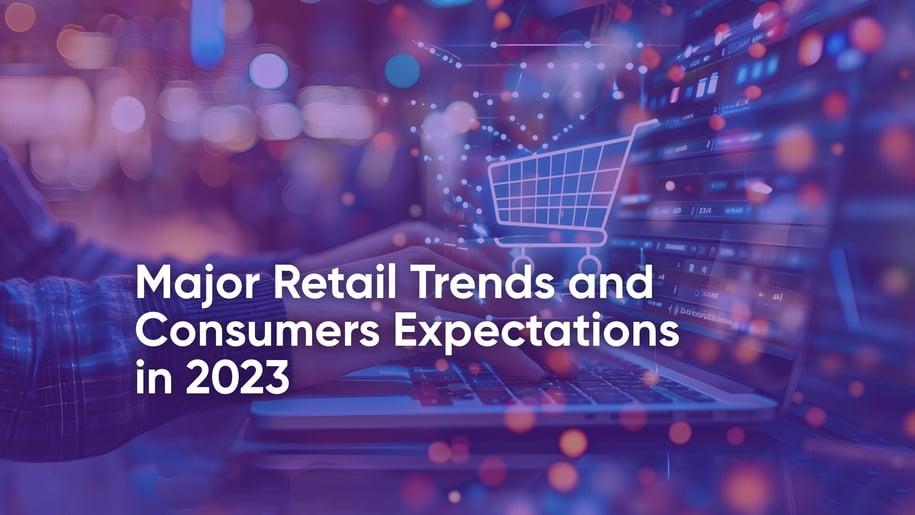 Major Retail Trends and Consumers Expectations in 2023